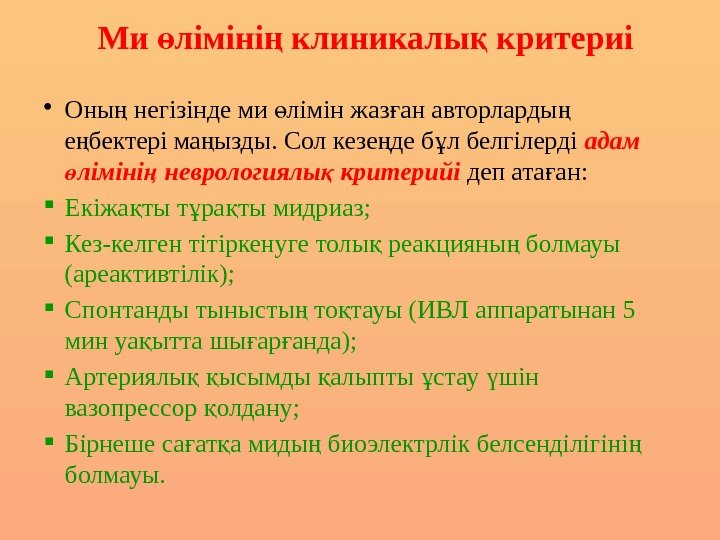 Ми өлімінің клиникалық критериі

• Оның негізінде ми өлімін жазған авторлардың еңбектері маңызды. Сол кезеңде бұл белгілерді адам өлімінің неврологиялық критерийі деп атаған:
▪ Екіжақты тұрақты мидриаз;
▪ Кез-келген тітіркенуге толық реакцияның болмауы (ареактивтілік);
▪ Спонтанды тыныстың тоқтауы (ИВЛ аппаратынан 5 мин уақытта шығарғанда);
▪ Артериялық қысымды қалыпты ұстау үшін вазопрессор қолдану;
▪ Бірнеше сағатқа мидың биоэлектрлік белсенділігінің болмауы.